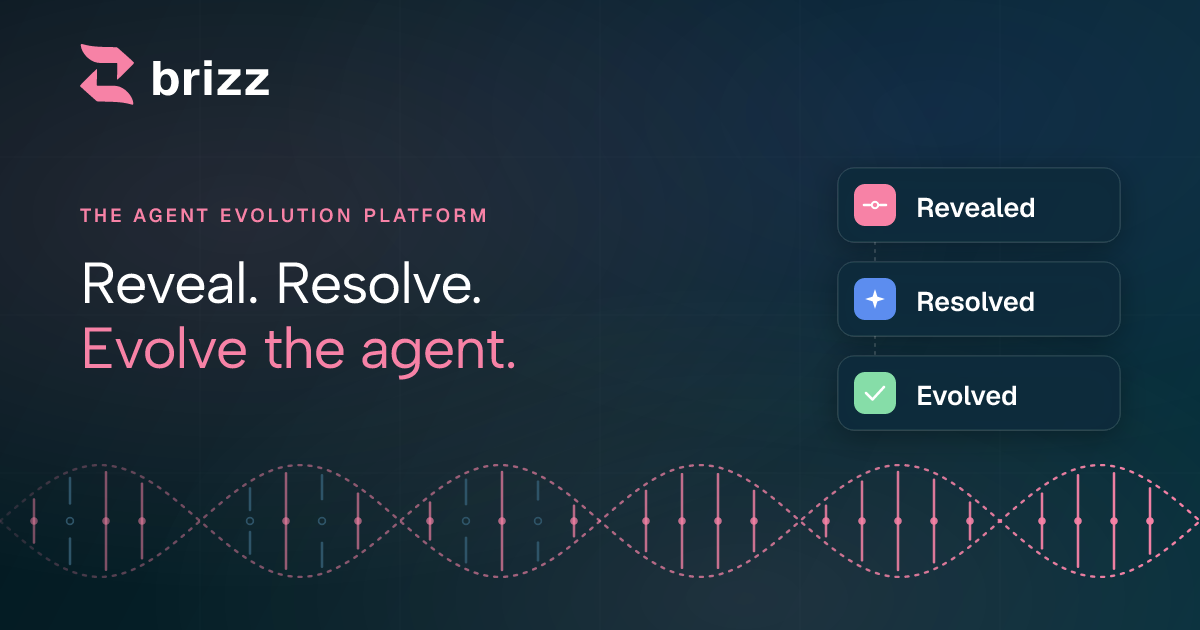 brizz

THE AGENT EVOLUTION PLATFORM

Reveal. Resolve.
Evolve the agent.

Revealed

Resolved

Evolved